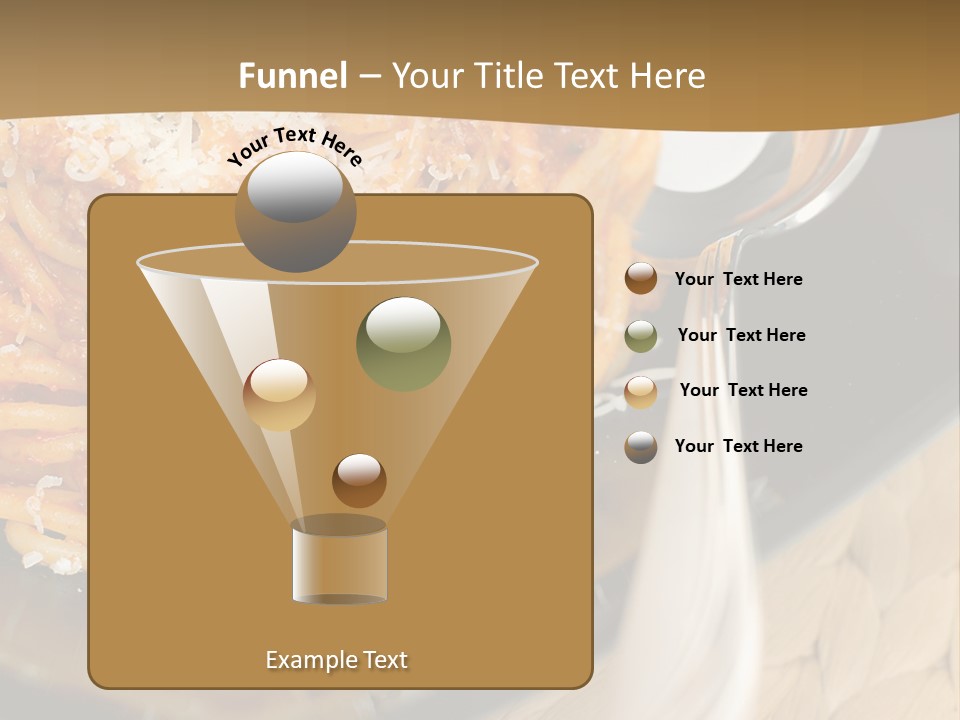 Funnel – Your Title Text Here

Your Text Here

Example Text

Your Text Here

Your Text Here

Your Text Here

Your Text Here